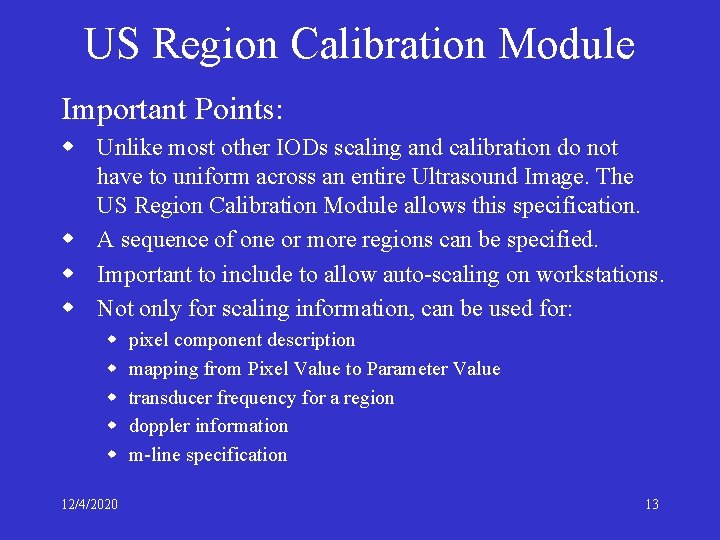 US Region Calibration Module

Important Points:

- Unlike most other IODs scaling and calibration do not have to uniform across an entire Ultrasound Image. The US Region Calibration Module allows this specification.
- A sequence of one or more regions can be specified.
- Important to include to allow auto-scaling on workstations.
- Not only for scaling information, can be used for:
  - pixel component description
  - mapping from Pixel Value to Parameter Value
  - transducer frequency for a region
  - doppler information
  - m-line specification

12/4/2020

13